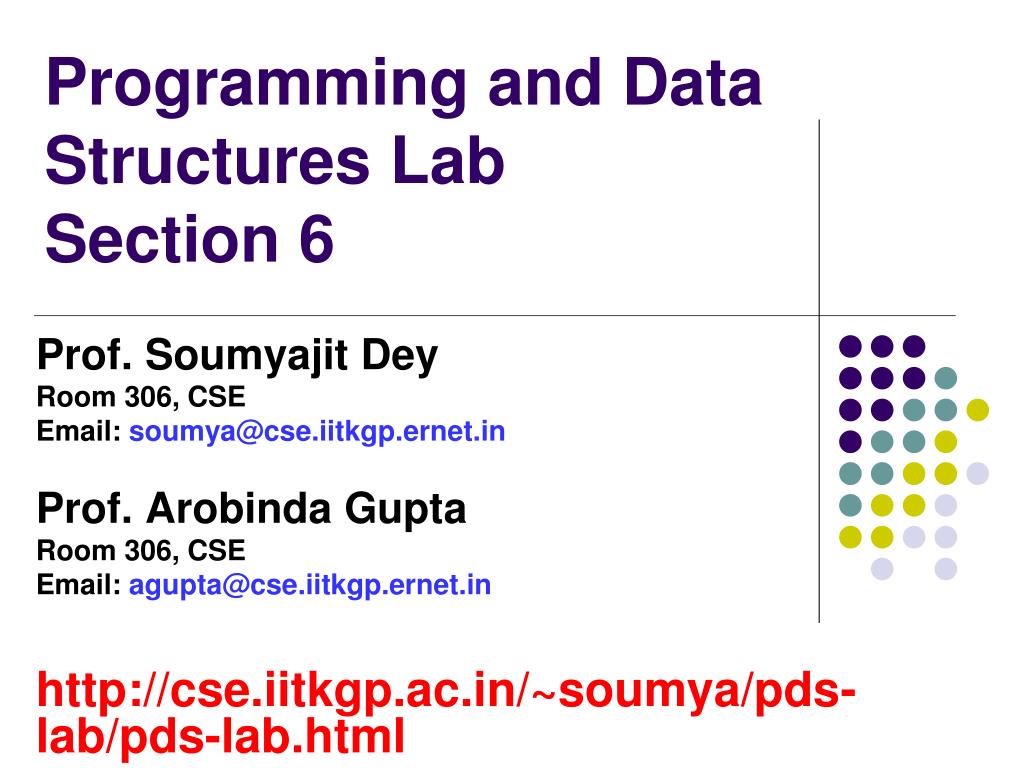 Programming and Data Structures Lab
Section 6

Prof. Soumyajit Dey
Room 306, CSE
Email: soumya@cse.iitkgp.ernet.in

Prof. Arobinda Gupta
Room 306, CSE
Email: agupta@cse.iitkgp.ernet.in

http://cse.iitkgp.ac.in/~soumya/pds-lab/pds-lab.html